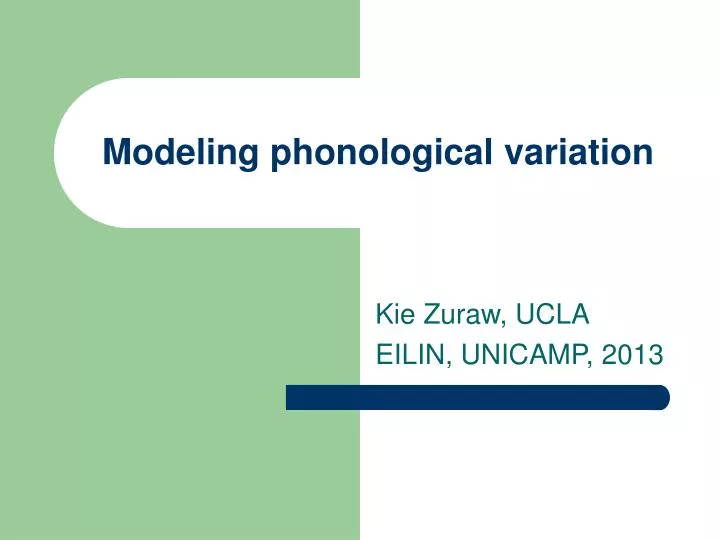 Modeling phonological variation

Kie Zuraw, UCLA
EILIN, UNICAMP, 2013